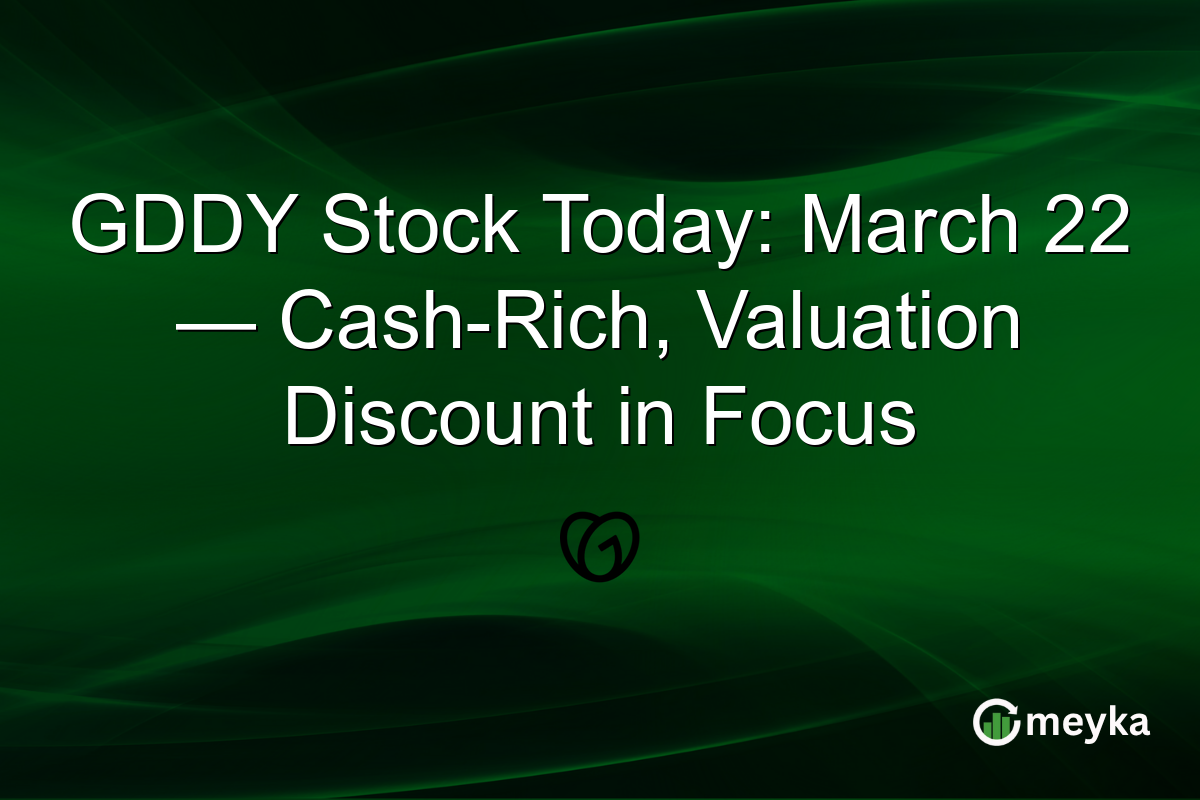 GDDY Stock Today: March 22 — Cash-Rich, Valuation Discount in Focus

meyka